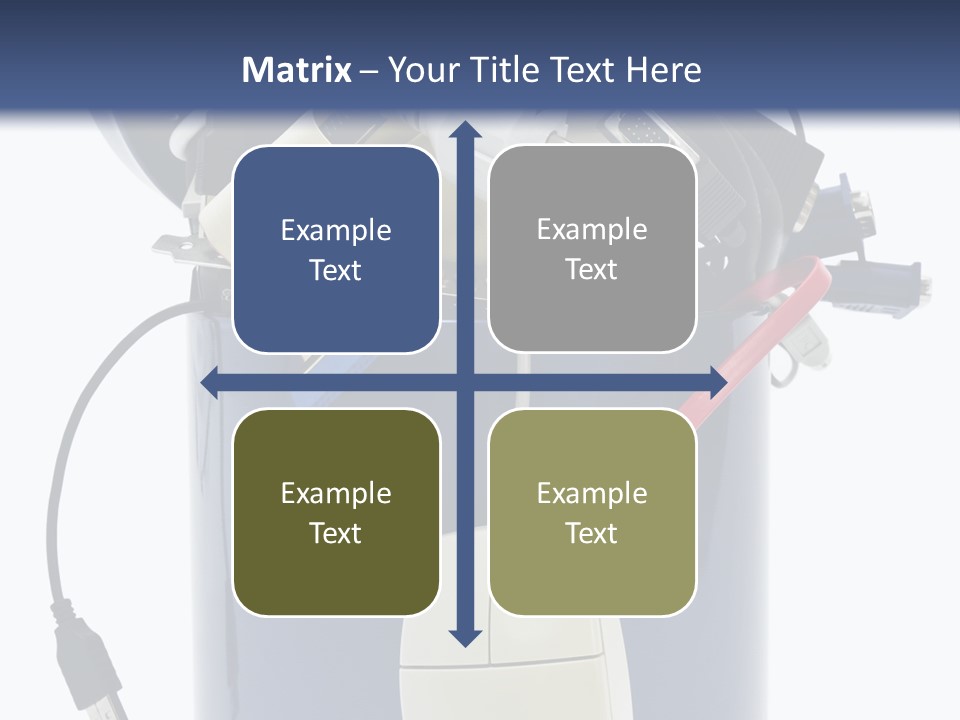 Matrix – Your Title Text Here

Example Text

Example Text

Example Text

Example Text